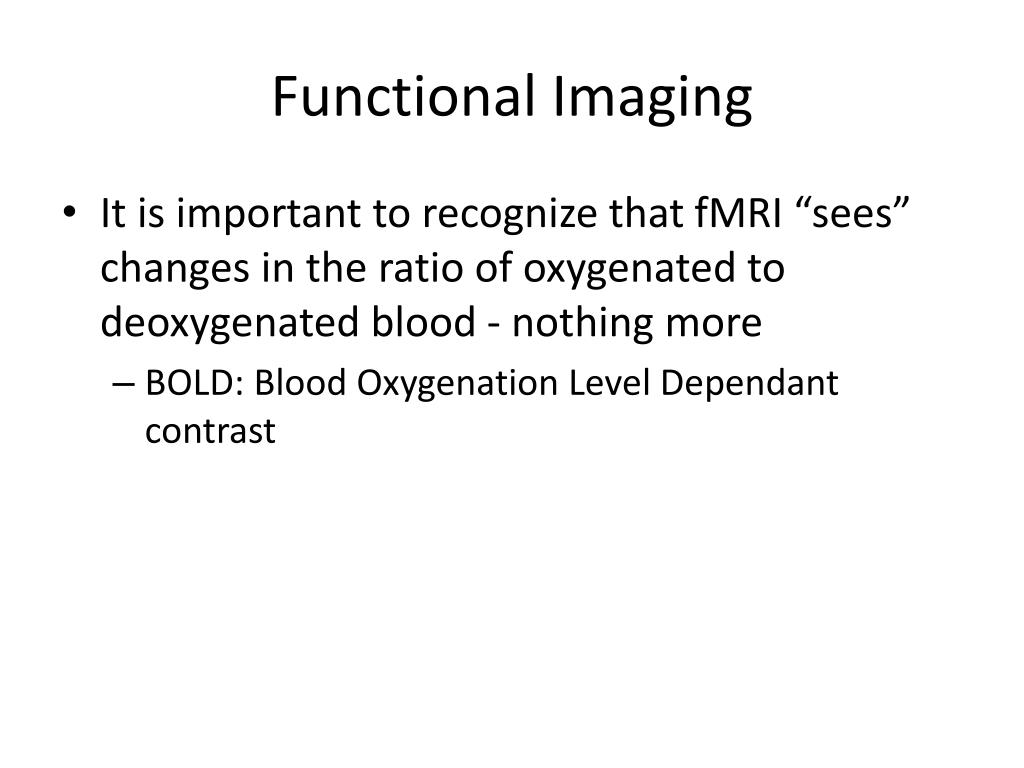 Functional Imaging

• It is important to recognize that fMRI “sees” changes in the ratio of oxygenated to deoxygenated blood - nothing more

– BOLD: Blood Oxygenation Level Dependant contrast